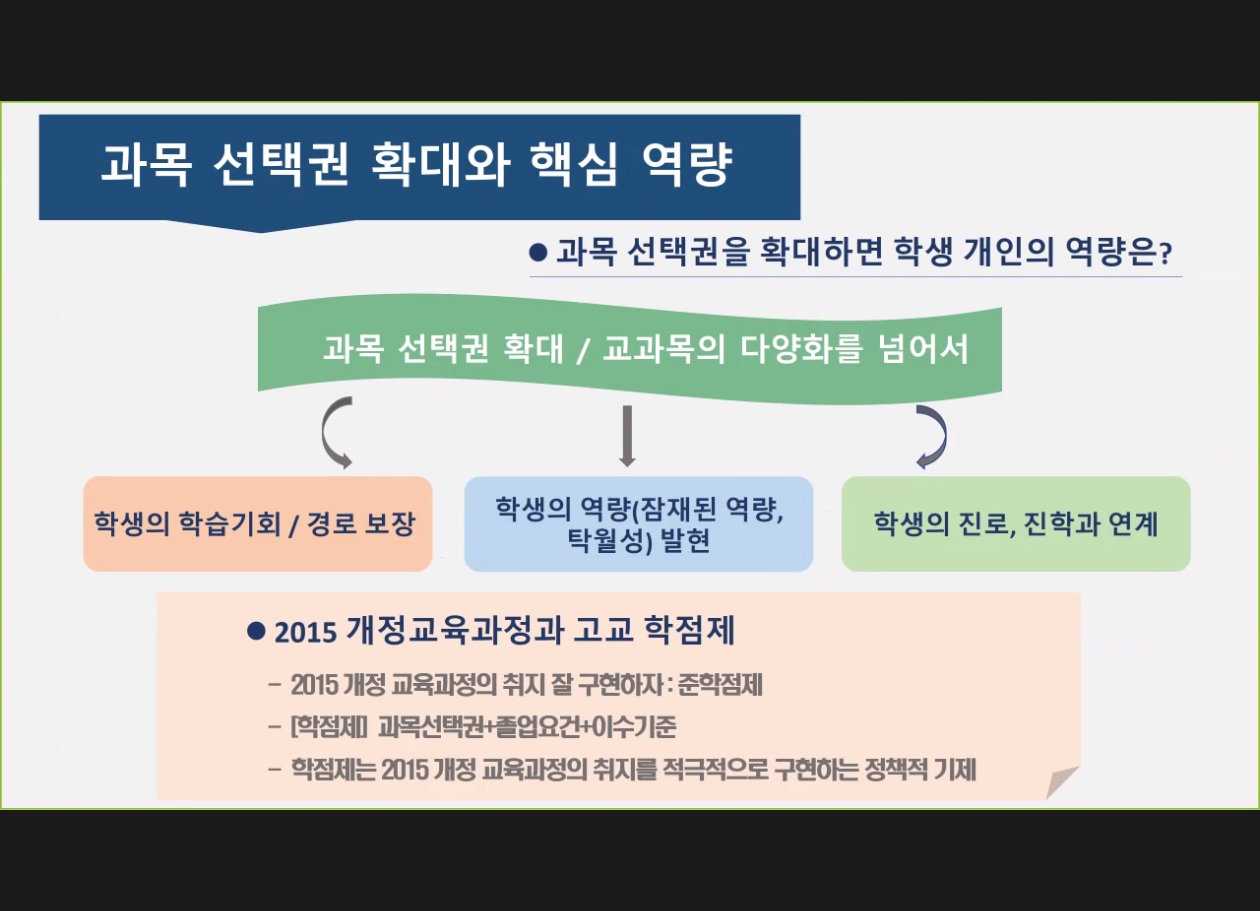 과목 선택권 확대와 핵심 역량

● 과목 선택권을 확대하면 학생 개인의 역량은?

과목 선택권 확대 / 교과목의 다양화를 넘어서

학생의 학습기회 / 경로 보장

학생의 역량(잠재된 역량, 탁월성) 발현

학생의 진로, 진학과 연계

● 2015 개정교육과정과 고교 학점제

– 2015 개정 교육과정의 취지 잘 구현하자 : 준학점제

– [학점제] 과목선택권+졸업요건+이수기준

– 학점제는 2015 개정 교육과정의 취지를 적극적으로 구현하는 정책적 기제